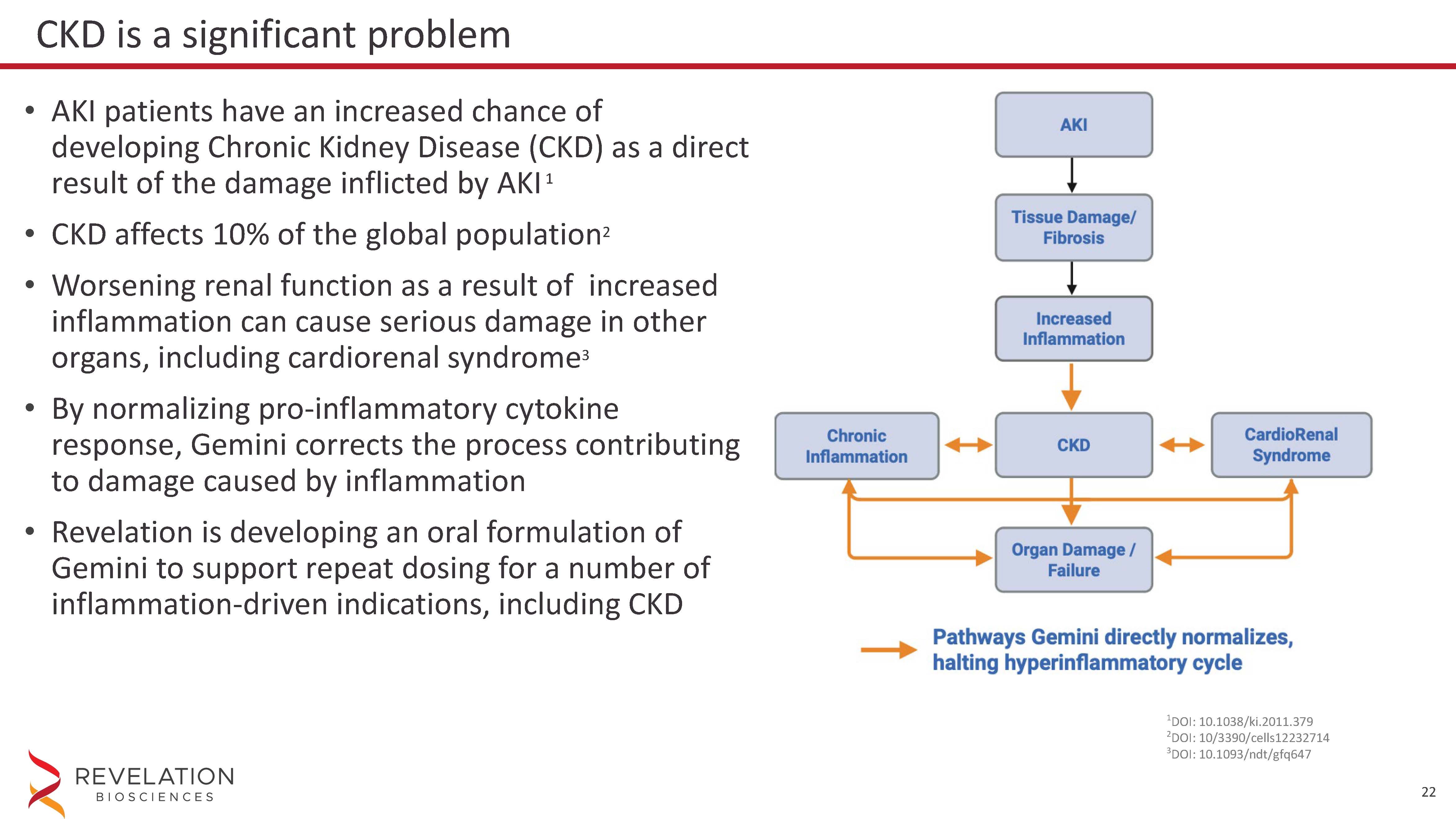 CKD is a significant problem

• AKI patients have an increased chance of developing Chronic Kidney Disease (CKD) as a direct result of the damage inflicted by AKI $^1$

• CKD affects 10% of the global population$^2$

• Worsening renal function as a result of increased inflammation can cause serious damage in other organs, including cardiorenal syndrome$^3$

• By normalizing pro-inflammatory cytokine response, Gemini corrects the process contributing to damage caused by inflammation

• Revelation is developing an oral formulation of Gemini to support repeat dosing for a number of inflammation-driven indications, including CKD

AKI

Tissue Damage/ Fibrosis

Increased Inflammation

Chronic Inflammation

CKD

CardioRenal Syndrome

Organ Damage / Failure

Pathways Gemini directly normalizes, halting hyperinflammatory cycle

$^1$DOI: 10.1038/ki.2011.379
$^2$DOI: 10/3390/cells12232714
$^3$DOI: 10.1093/ndt/gfq647

REVELATION
BIOSCIENCES

22